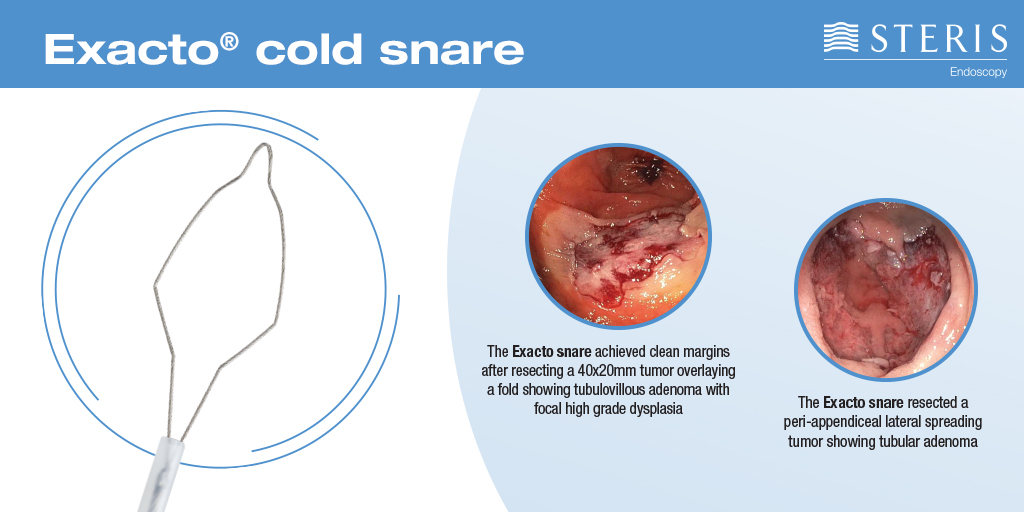 Exacto® cold snare

STERIS
Endoscopy

The Exacto snare achieved clean margins after resecting a 40x20mm tumor overlaying a fold showing tubulovillous adenoma with focal high grade dysplasia

The Exacto snare resected a peri-appendiceal lateral spreading tumor showing tubular adenoma